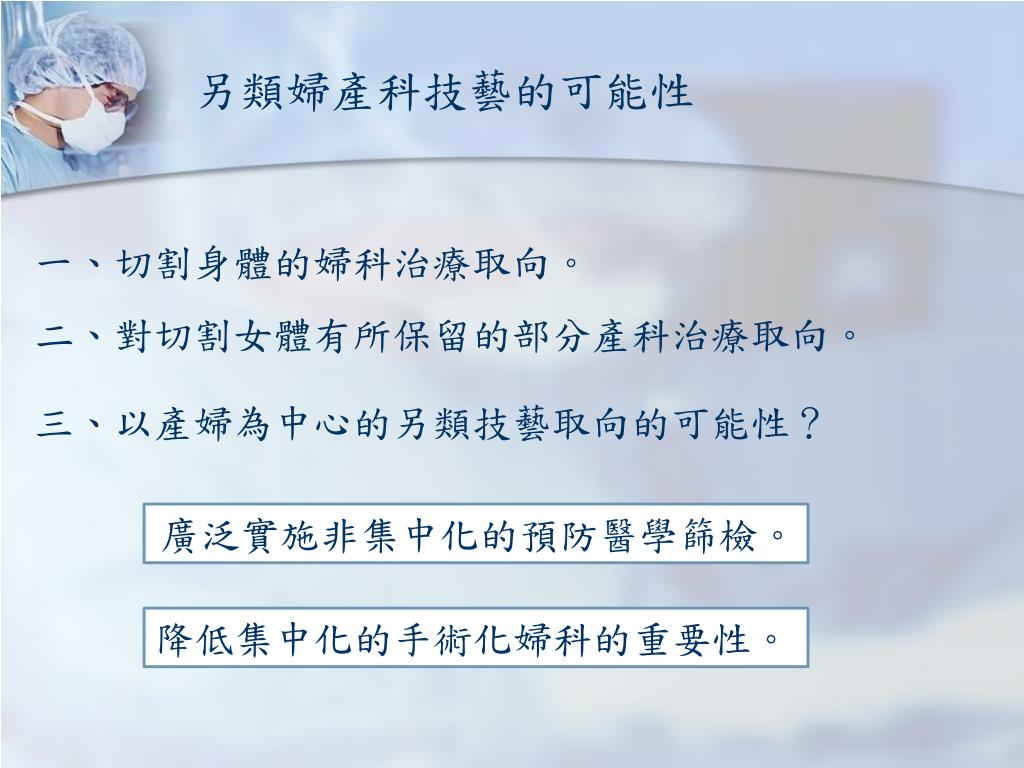 另類婦產科技藝的可能性

一、切割身體的婦科治療取向。

二、對切割女體有所保留的部分產科治療取向。

三、以產婦為中心的另類技藝取向的可能性？

廣泛實施非集中化的預防醫學篩檢。

降低集中化的手術化婦科的重要性。